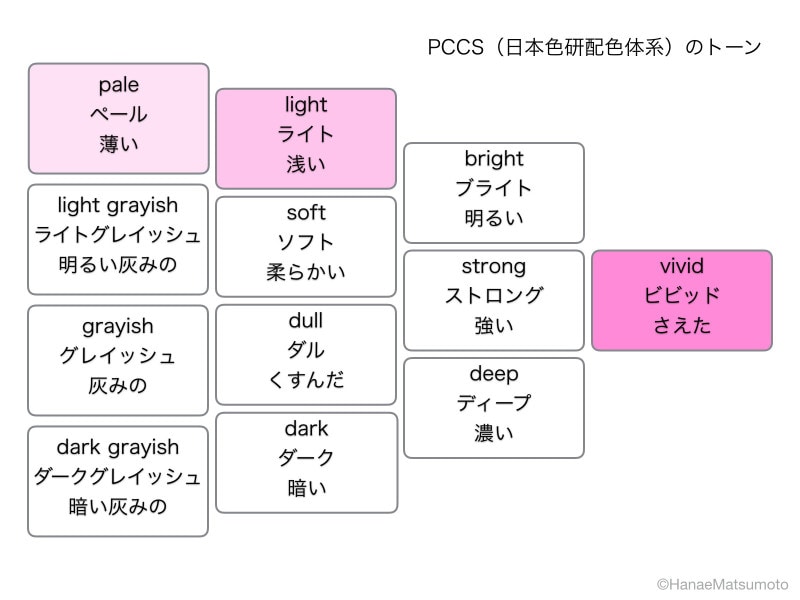 PCCS（日本色研配色体系）のトーン

pale
ペール
薄い

light grayish
ライトグレイッシュ
明るい灰みの

grayish
グレイッシュ
灰みの

dark grayish
ダークグレイッシュ
暗い灰みの

light
ライト
浅い

soft
ソフト
柔らかい

dull
ダル
くすんだ

dark
ダーク
暗い

bright
ブライト
明るい

strong
ストロング
強い

deep
ディープ
濃い

vivid
ビビッド
さえた

©HanaeMatsumoto